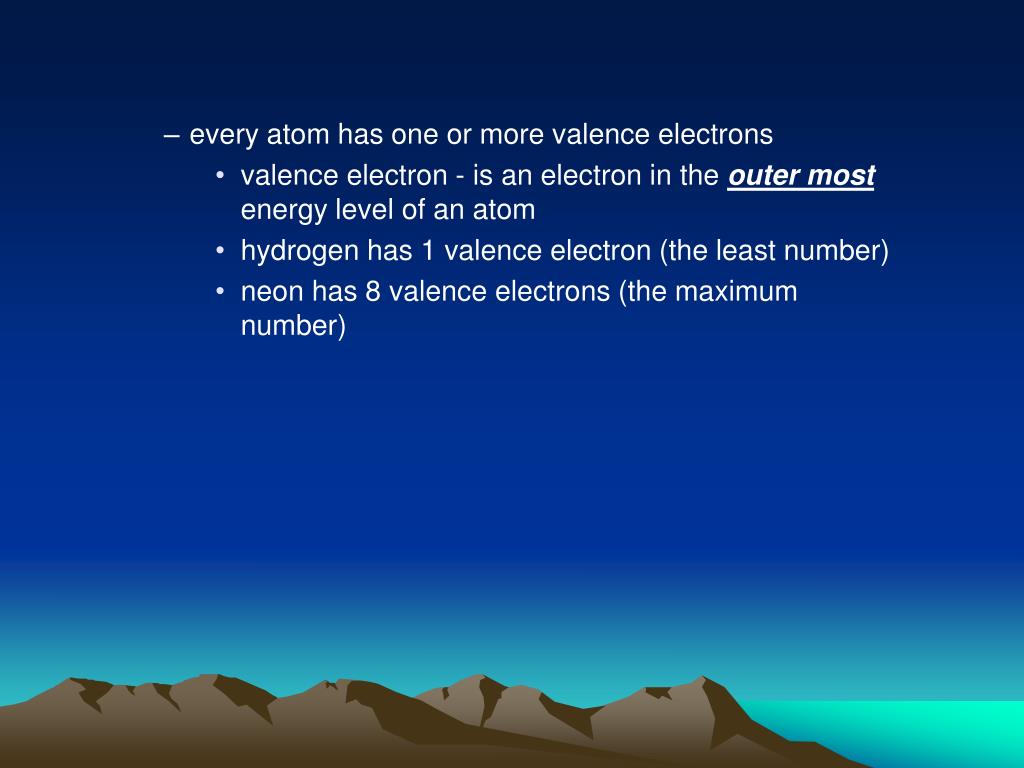 – every atom has one or more valence electrons
• valence electron - is an electron in the outer most energy level of an atom
• hydrogen has 1 valence electron (the least number)
• neon has 8 valence electrons (the maximum number)